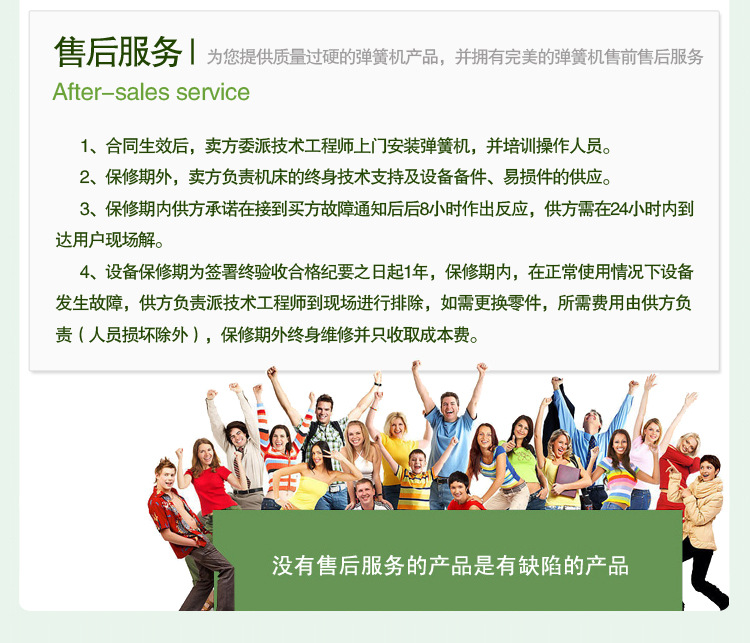 售后服务 | 为您提供质量过硬的弹簧机产品，并拥有完美的弹簧机售前售后服务

After-sales service

1、合同生效后，卖方委派技术工程师上门安装弹簧机，并培训操作人员。

2、保修期外，卖方负责机床的终身技术支持及设备备件、易损件的供应。

3、保修期内供方承诺在接到买方故障通知后后8小时作出反应，供方需在24小时内到达用户现场解。

4、设备保修期为签署终验收合格纪要之日起1年，保修期内，在正常使用情况下设备发生故障，供方负责派技术工程师到现场进行排除，如需更换零件，所需费用由供方负责（人员损坏除外），保修期外终身维修并只收取成本费。

没有售后服务的产品是有缺陷的产品